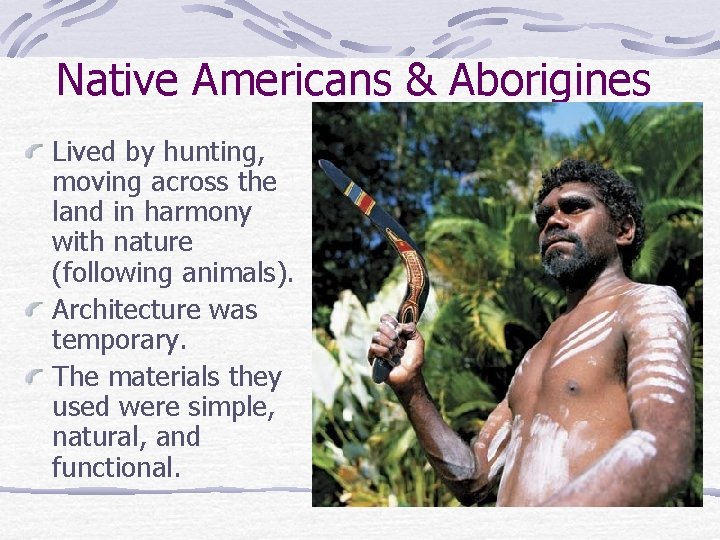 Native Americans & Aborigines

Lived by hunting, moving across the land in harmony with nature (following animals).

Architecture was temporary.

The materials they used were simple, natural, and functional.